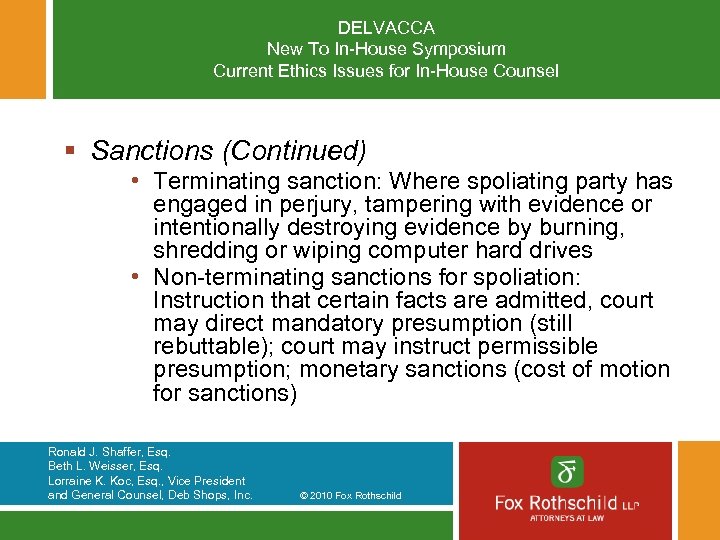 DELVACCA
New To In-House Symposium
Current Ethics Issues for In-House Counsel

▪ Sanctions (Continued)

• Terminating sanction: Where spoliating party has engaged in perjury, tampering with evidence or intentionally destroying evidence by burning, shredding or wiping computer hard drives

• Non-terminating sanctions for spoliation: Instruction that certain facts are admitted, court may direct mandatory presumption (still rebuttable); court may instruct permissible presumption; monetary sanctions (cost of motion for sanctions)

Ronald J. Shaffer, Esq.
Beth L. Weisser, Esq.
Lorraine K. Koc, Esq., Vice President and General Counsel, Deb Shops, Inc.

© 2010 Fox Rothschild

Fox Rothschild LLP
ATTORNEYS AT LAW